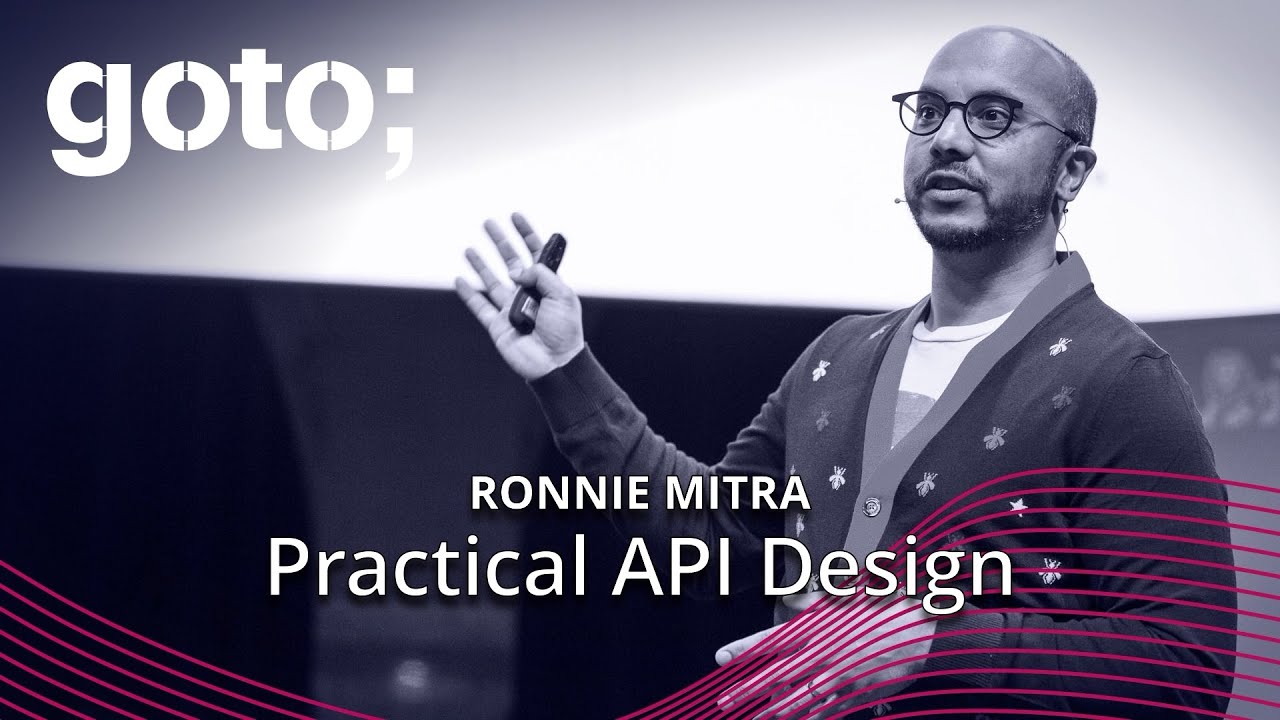 goto;

RONNIE MITRA
Practical API Design